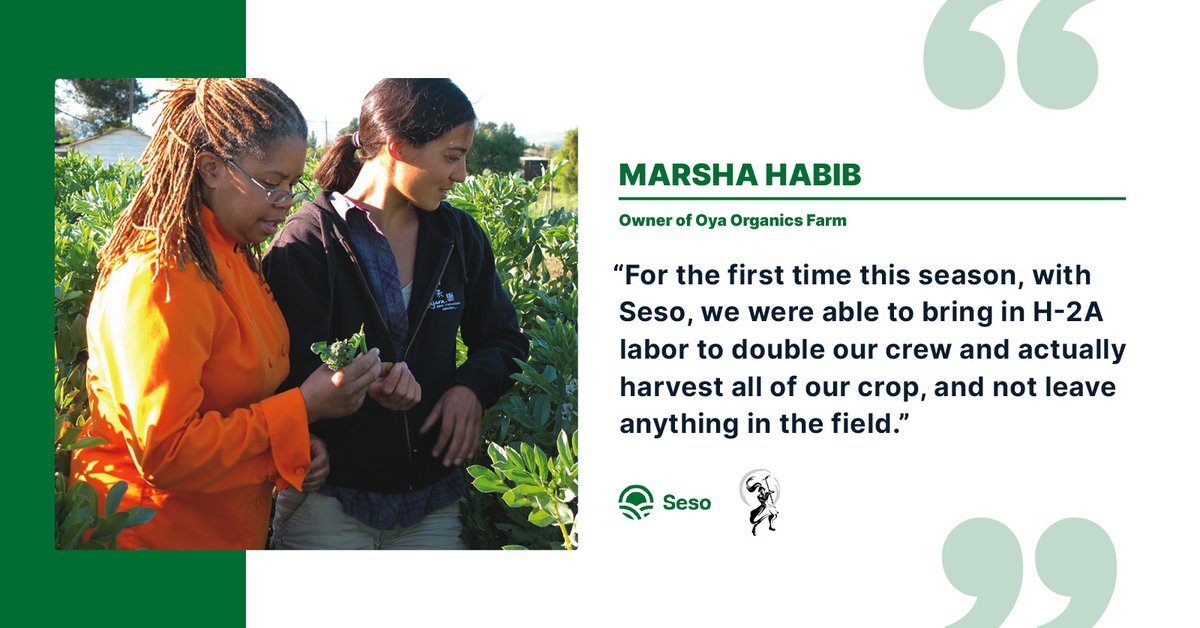 MARSHA HABIB

Owner of Oya Organics Farm

“For the first time this season, with Seso, we were able to bring in H-2A labor to double our crew and actually harvest all of our crop, and not leave anything in the field.”

Seso